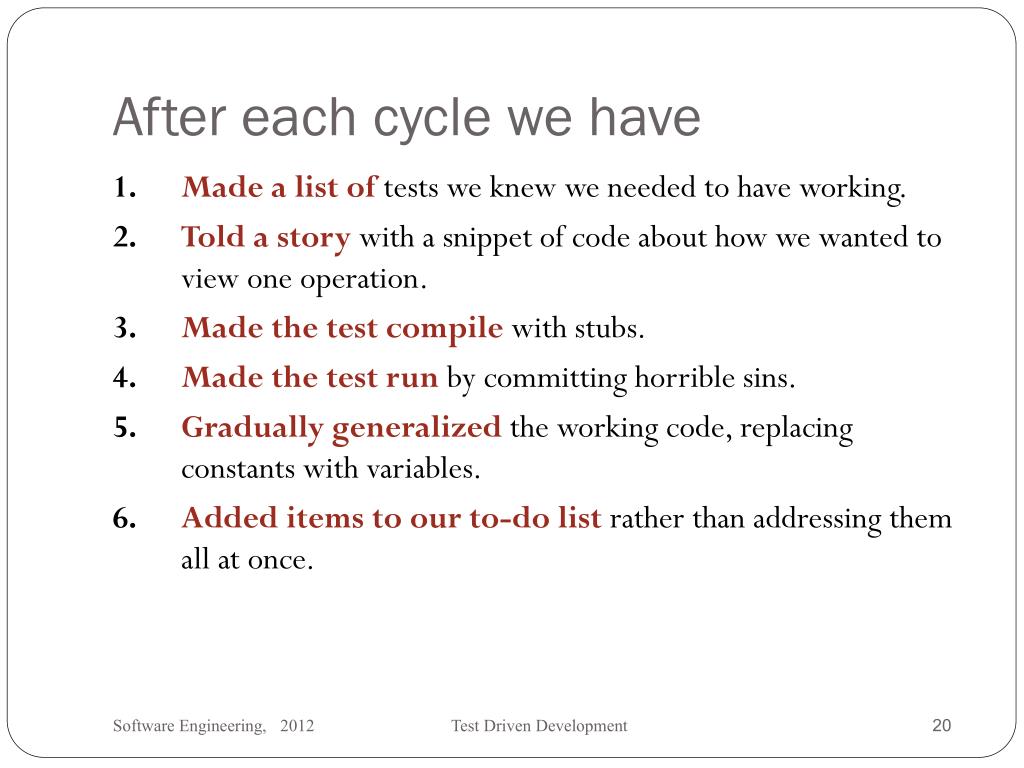 After each cycle we have

1. Made a list of tests we knew we needed to have working.
2. Told a story with a snippet of code about how we wanted to view one operation.
3. Made the test compile with stubs.
4. Made the test run by committing horrible sins.
5. Gradually generalized the working code, replacing constants with variables.
6. Added items to our to-do list rather than addressing them all at once.

Software Engineering, 2012 Test Driven Development 20